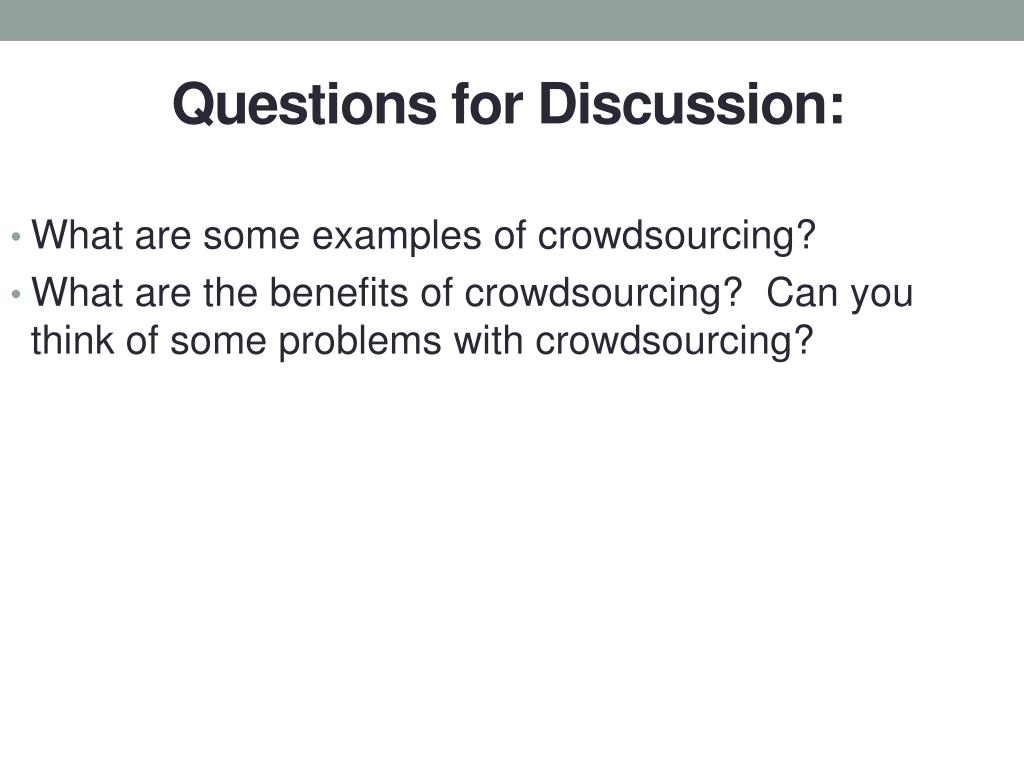 Questions for Discussion:

• What are some examples of crowdsourcing?
• What are the benefits of crowdsourcing?  Can you think of some problems with crowdsourcing?